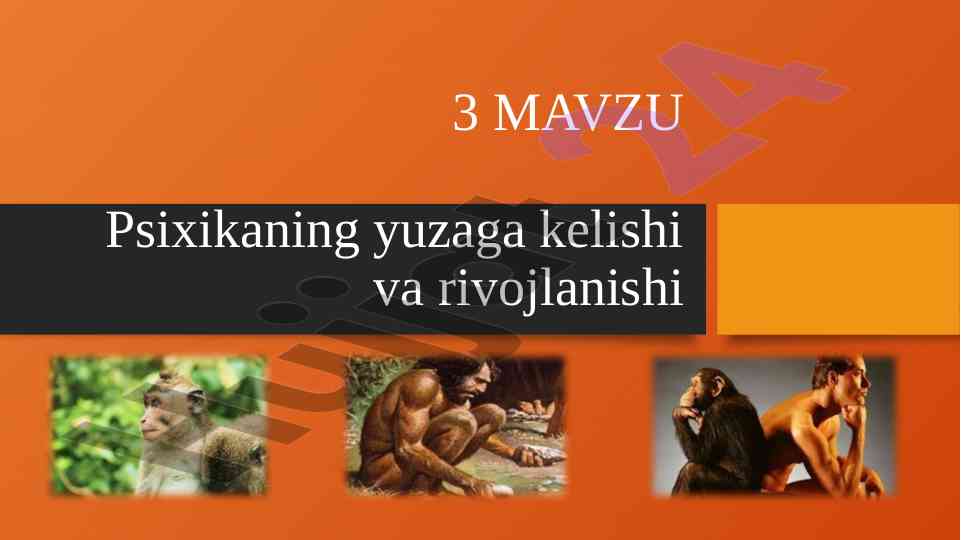 3 MAVZU

Psixikaning yuzaga kelishi va rivojlanishi